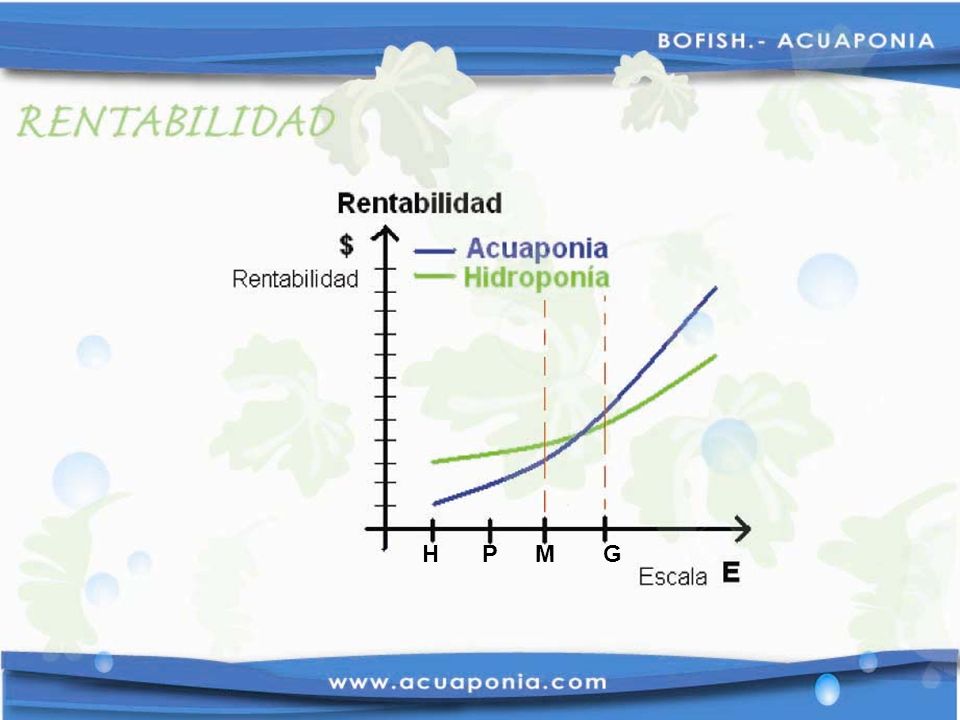 BOFISH.- ACUAPONIA

RENTABILIDAD

Rentabilidad

$

Rentabilidad

Acuaponia

Hidroponía

H P M G

Escala E

www.acuaponia.com